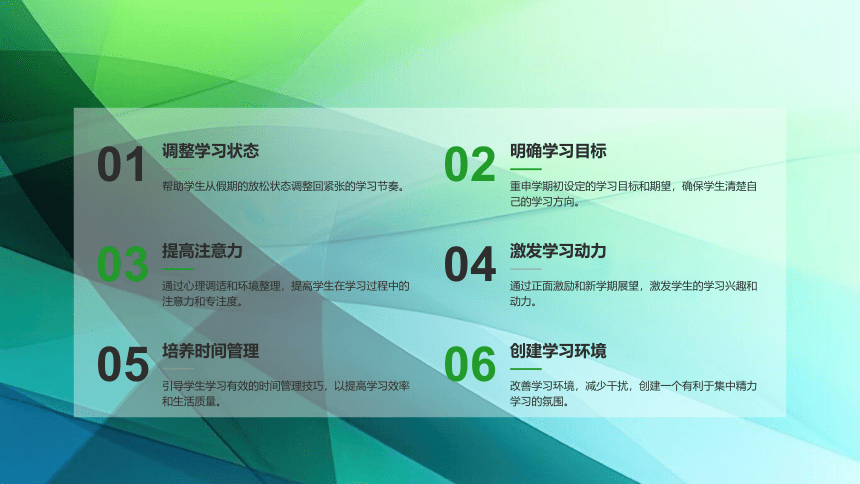 01
调整学习状态
帮助学生从假期的放松状态调整回紧张的学习节奏。

02
明确学习目标
重申学期初设定的学习目标和期望，确保学生清楚自己的学习方向。

03
提高注意力
通过心理调适和环境整理，提高学生在学习过程中的注意力和专注度。

04
激发学习动力
通过正面激励和新学期展望，激发学生的学习兴趣和动力。

05
培养时间管理
引导学生学习有效的时间管理技巧，以提高学习效率和生活质量。

06
创建学习环境
改善学习环境，减少干扰，创建一个有利于集中精力学习的氛围。